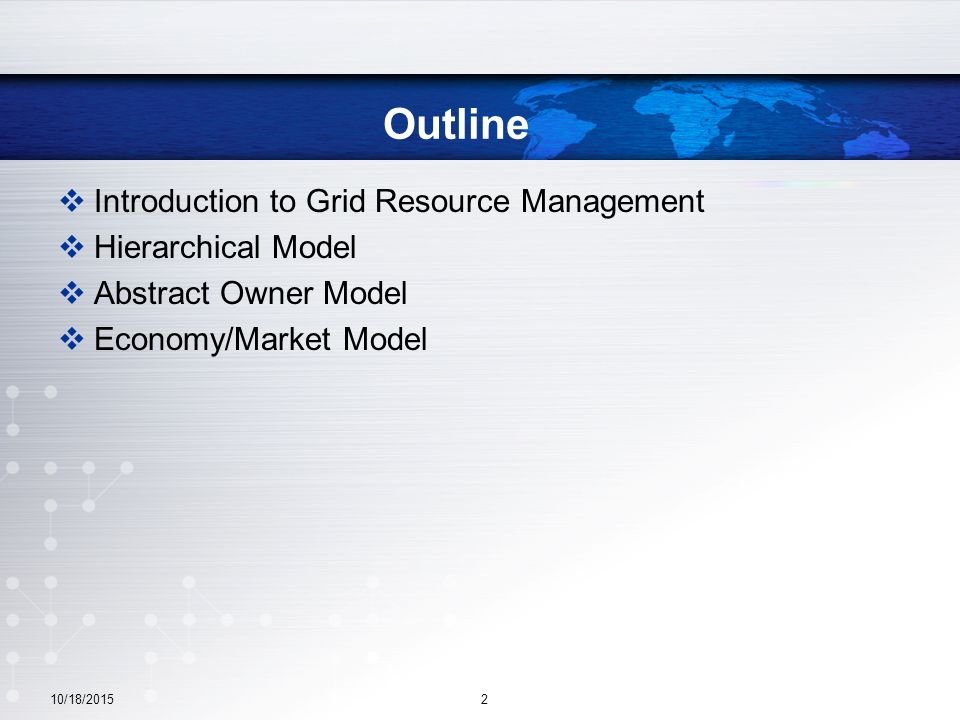 Outline

❖ Introduction to Grid Resource Management
❖ Hierarchical Model
❖ Abstract Owner Model
❖ Economy/Market Model

10/18/2015

2